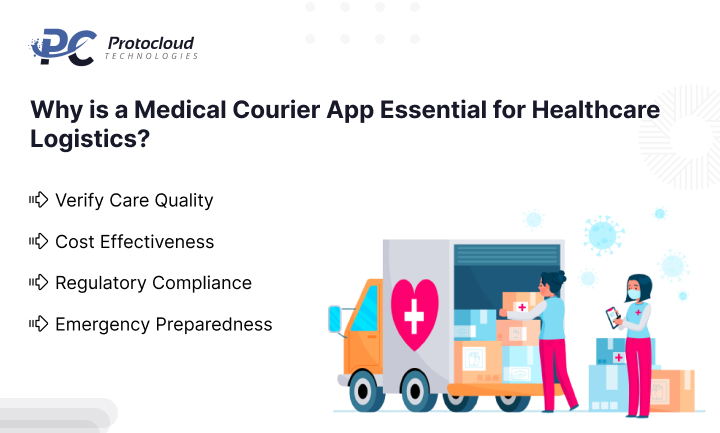 PC Protocloud TECHNOLOGIES

Why is a Medical Courier App Essential for Healthcare Logistics?

Verify Care Quality

Cost Effectiveness

Regulatory Compliance

Emergency Preparedness